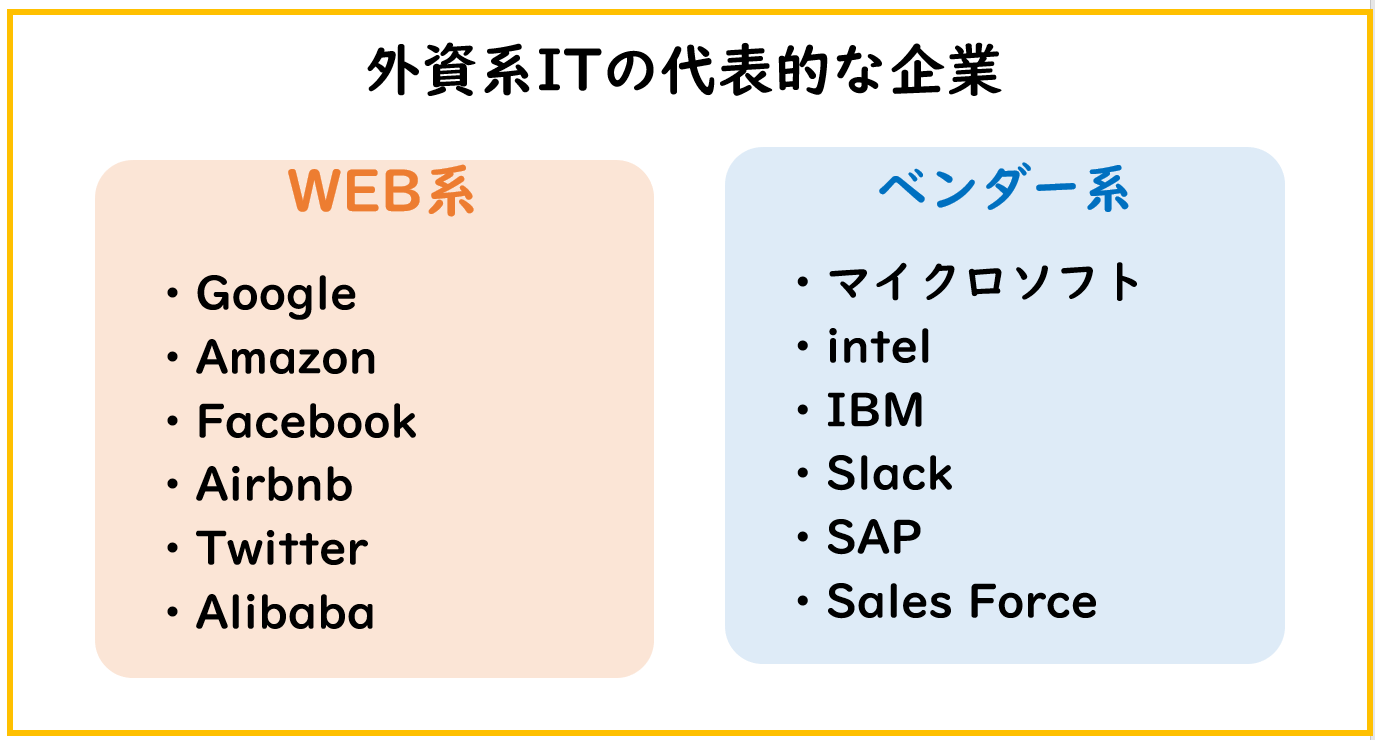 外資系ITの代表的な企業

WEB系

・Google
・Amazon
・Facebook
・Airbnb
・Twitter
・Alibaba

ベンダー系

・マイクロソフト
・intel
・IBM
・Slack
・SAP
・Sales Force